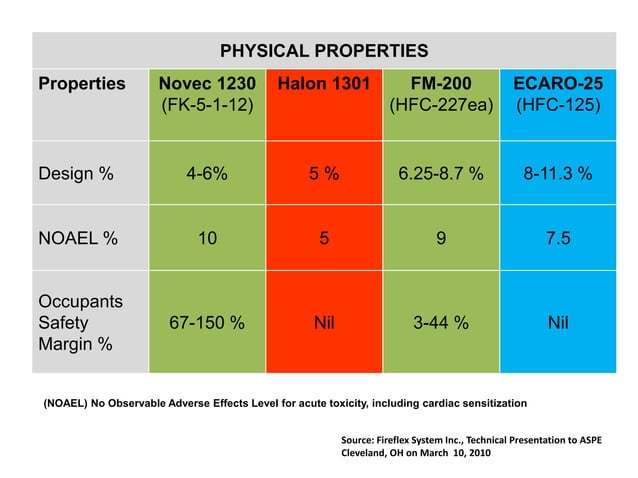 PHYSICAL PROPERTIES

| Properties | Novec 1230 (FK-5-1-12) | Halon 1301 | FM-200 (HFC-227ea) | ECARO-25 (HFC-125) |
|---|---|---|---|---|
| Design % | 4-6% | 5 % | 6.25-8.7 % | 8-11.3 % |
| NOAEL % | 10 | 5 | 9 | 7.5 |
| Occupants Safety Margin % | 67-150 % | Nil | 3-44 % | Nil |

(NOAEL) No Observable Adverse Effects Level for acute toxicity, including cardiac sensitization

Source: Fireflex System Inc., Technical Presentation to ASPE Cleveland, OH on March 10, 2010